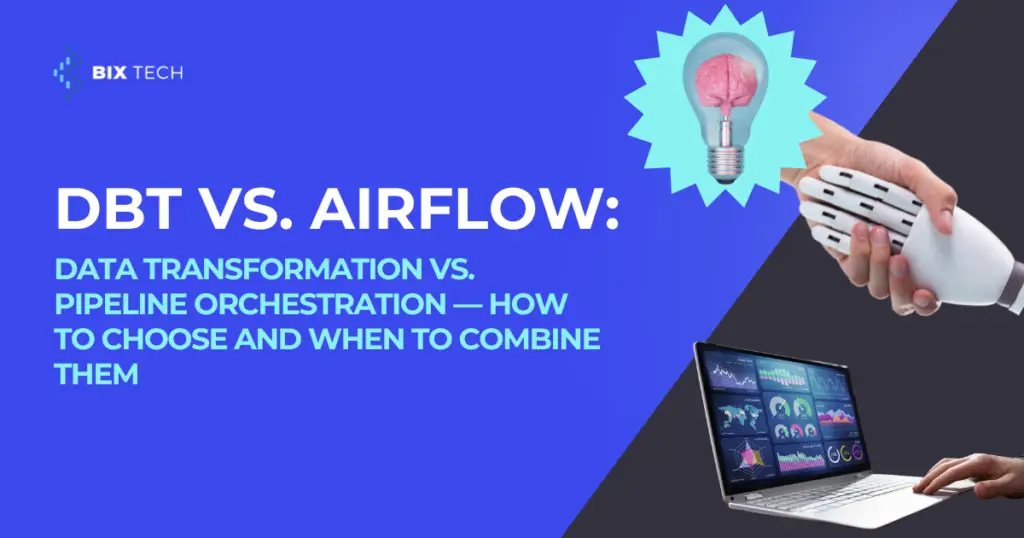 BIX TECH

DBT VS. AIRFLOW:

DATA TRANSFORMATION VS. PIPELINE ORCHESTRATION — HOW TO CHOOSE AND WHEN TO COMBINE THEM